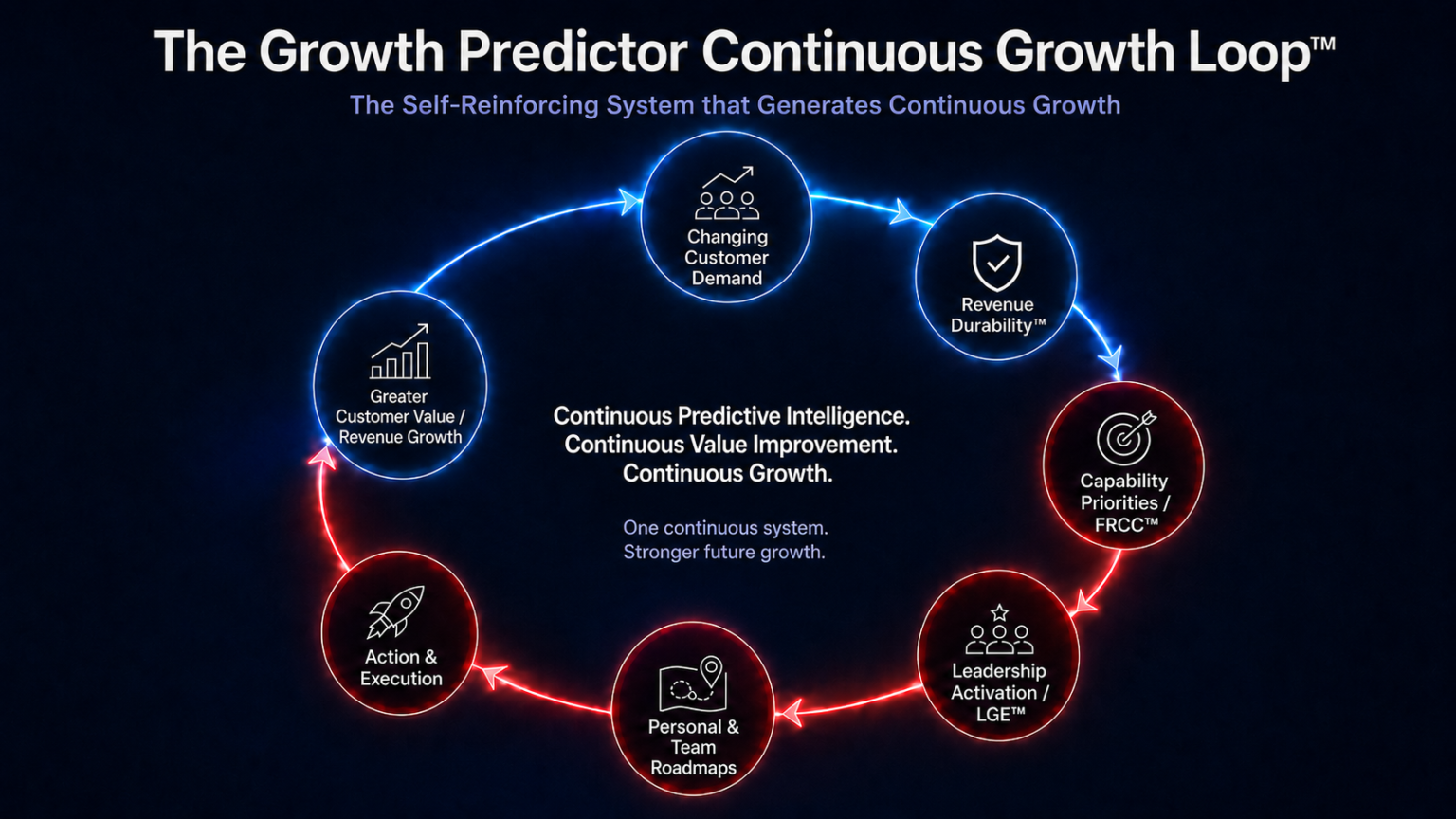 The Growth Predictor Continuous Growth Loop™

The Self-Reinforcing System that Generates Continuous Growth

Changing Customer Demand

Revenue Durability™

Capability Priorities / FRCC™

Leadership Activation / LGE™

Personal & Team Roadmaps

Action & Execution

Greater Customer Value / Revenue Growth

Continuous Predictive Intelligence.
Continuous Value Improvement.
Continuous Growth.

One continuous system.
Stronger future growth.